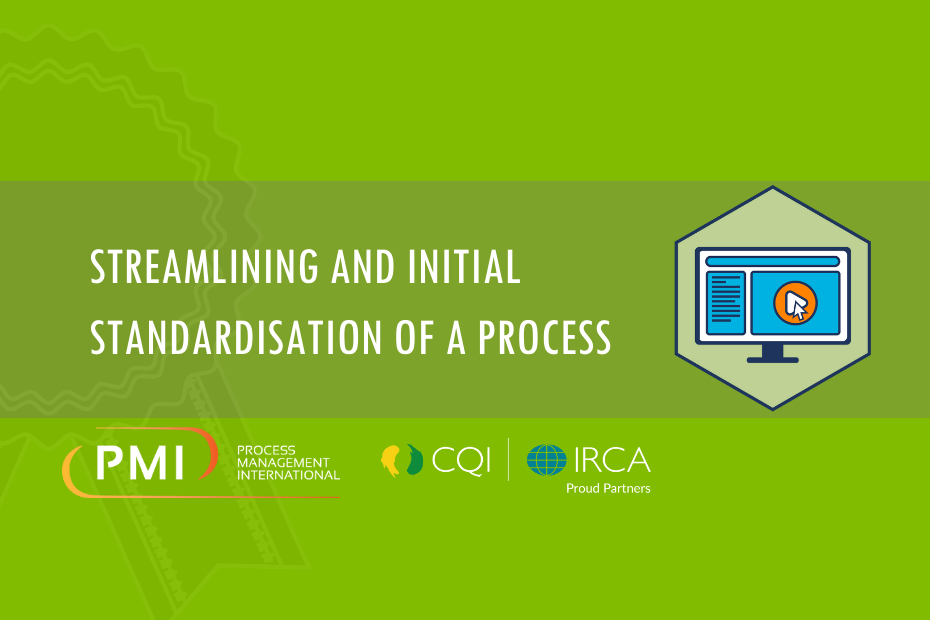 STREAMLINING AND INITIAL STANDARDISATION OF A PROCESS

PMI PROCESS MANAGEMENT INTERNATIONAL

CQI | IRCA
Proud Partners